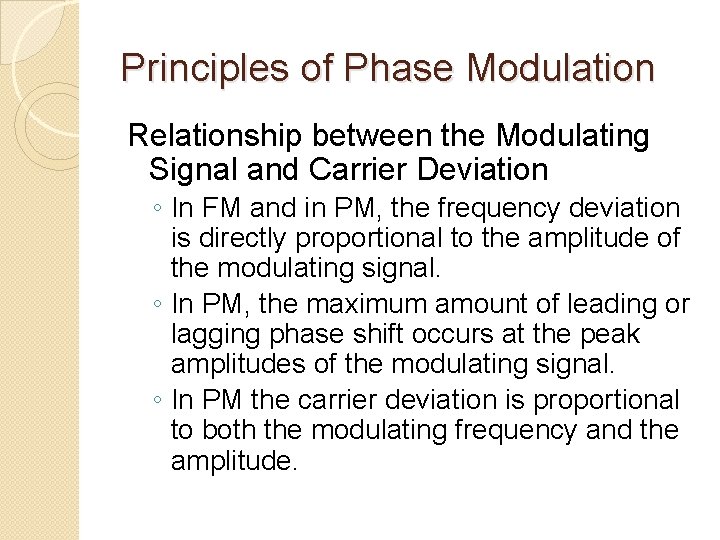 Principles of Phase Modulation

Relationship between the Modulating Signal and Carrier Deviation

◦ In FM and in PM, the frequency deviation is directly proportional to the amplitude of the modulating signal.

◦ In PM, the maximum amount of leading or lagging phase shift occurs at the peak amplitudes of the modulating signal.

◦ In PM the carrier deviation is proportional to both the modulating frequency and the amplitude.